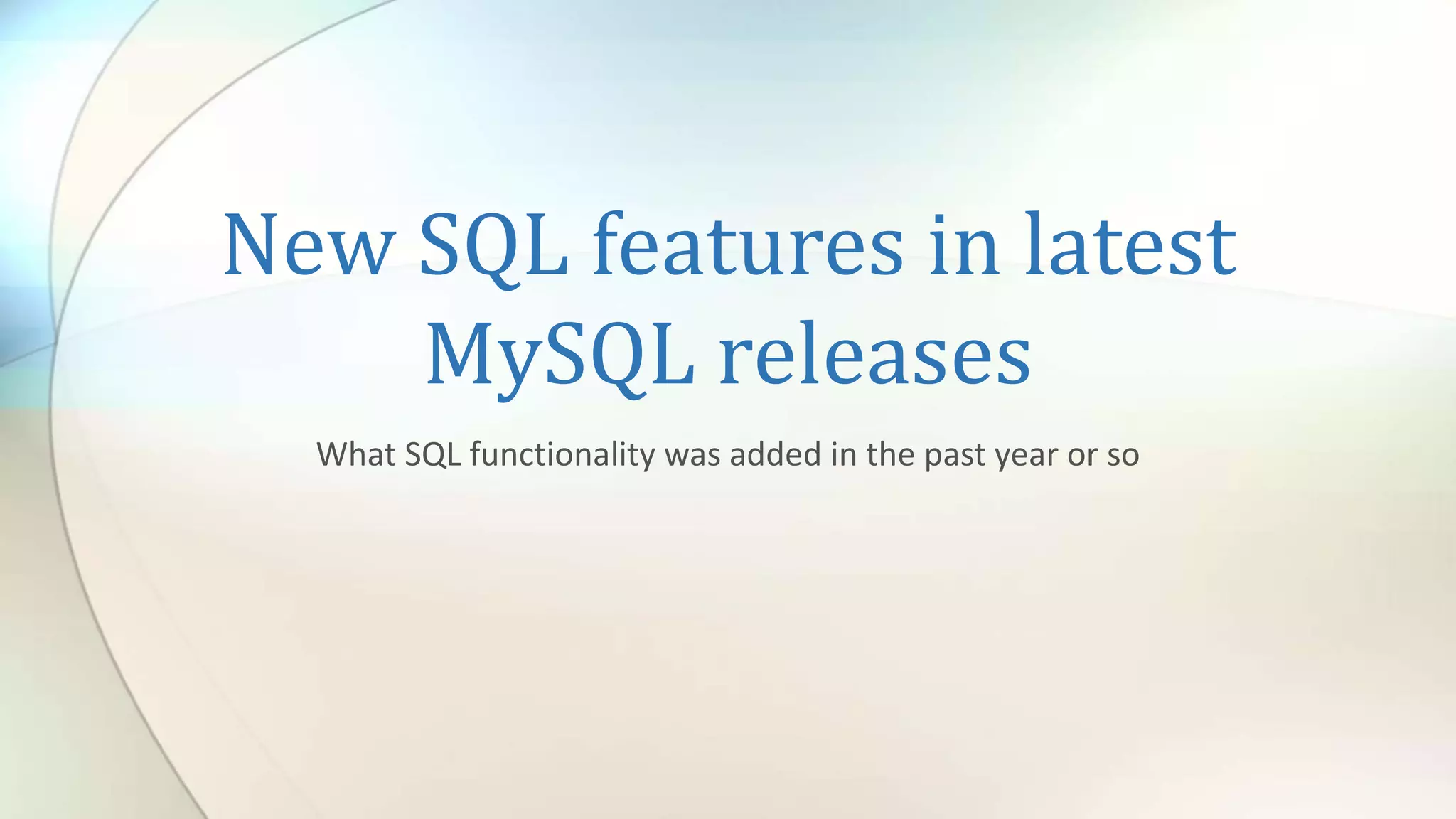 New SQL features in latest MySQL releases

What SQL functionality was added in the past year or so